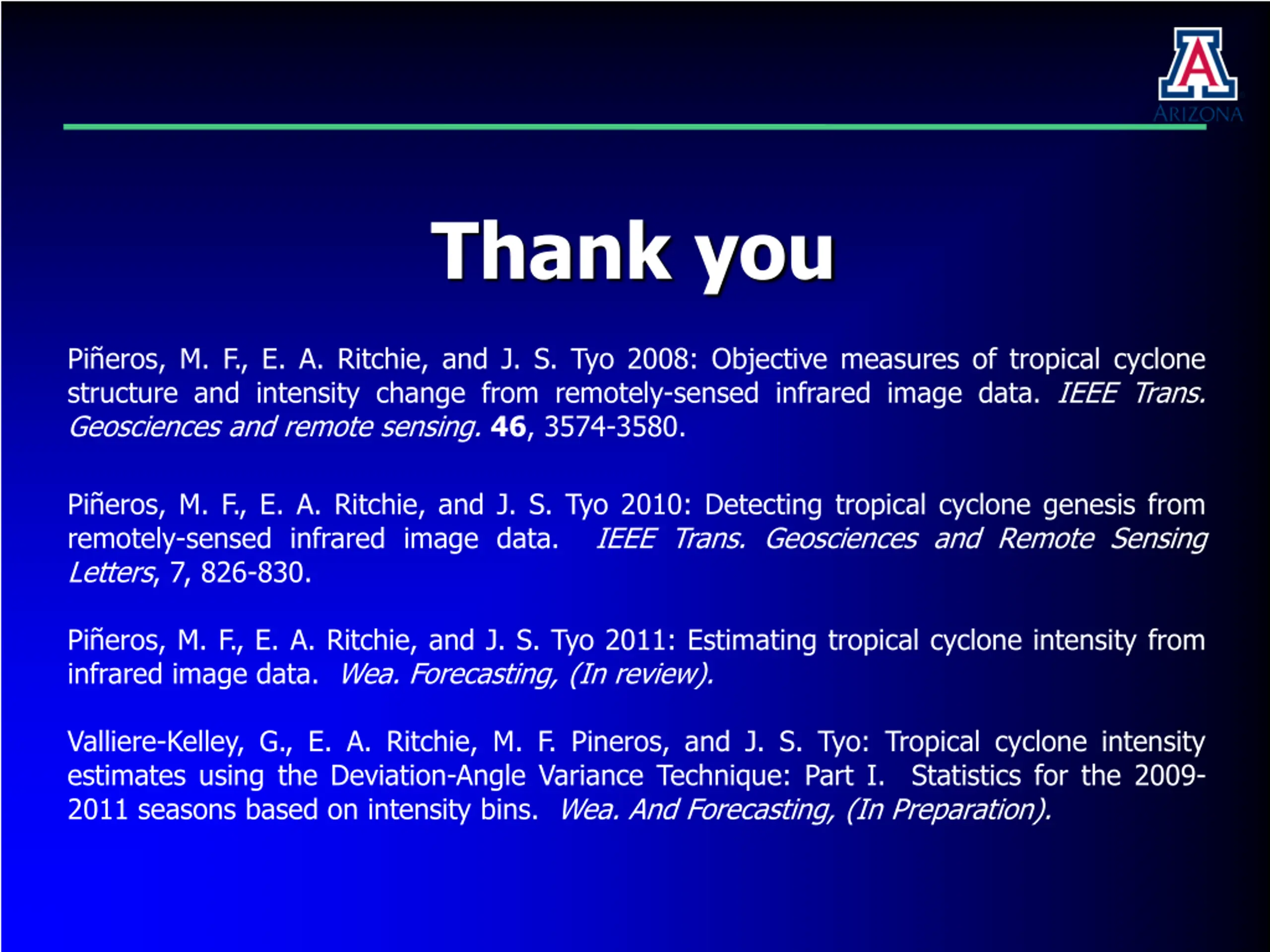 A
ARIZONA

Thank you

Piñeros, M. F., E. A. Ritchie, and J. S. Tyo 2008: Objective measures of tropical cyclone structure and intensity change from remotely-sensed infrared image data. IEEE Trans. Geosciences and remote sensing. 46, 3574-3580.

Piñeros, M. F., E. A. Ritchie, and J. S. Tyo 2010: Detecting tropical cyclone genesis from remotely-sensed infrared image data. IEEE Trans. Geosciences and Remote Sensing Letters, 7, 826-830.

Piñeros, M. F., E. A. Ritchie, and J. S. Tyo 2011: Estimating tropical cyclone intensity from infrared image data. Wea. Forecasting, (In review).

Valliere-Kelley, G., E. A. Ritchie, M. F. Pineros, and J. S. Tyo: Tropical cyclone intensity estimates using the Deviation-Angle Variance Technique: Part I. Statistics for the 2009-2011 seasons based on intensity bins. Wea. And Forecasting, (In Preparation).